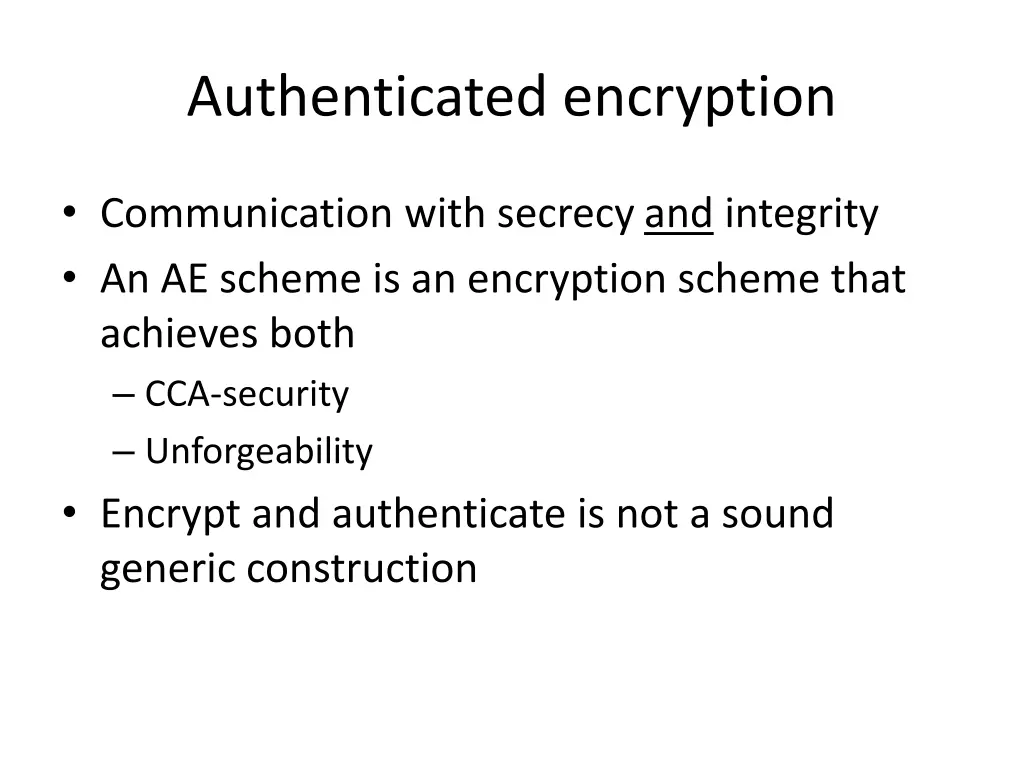 Authenticated encryption

• Communication with secrecy and integrity
• An AE scheme is an encryption scheme that achieves both
– CCA-security
– Unforgeability
• Encrypt and authenticate is not a sound generic construction